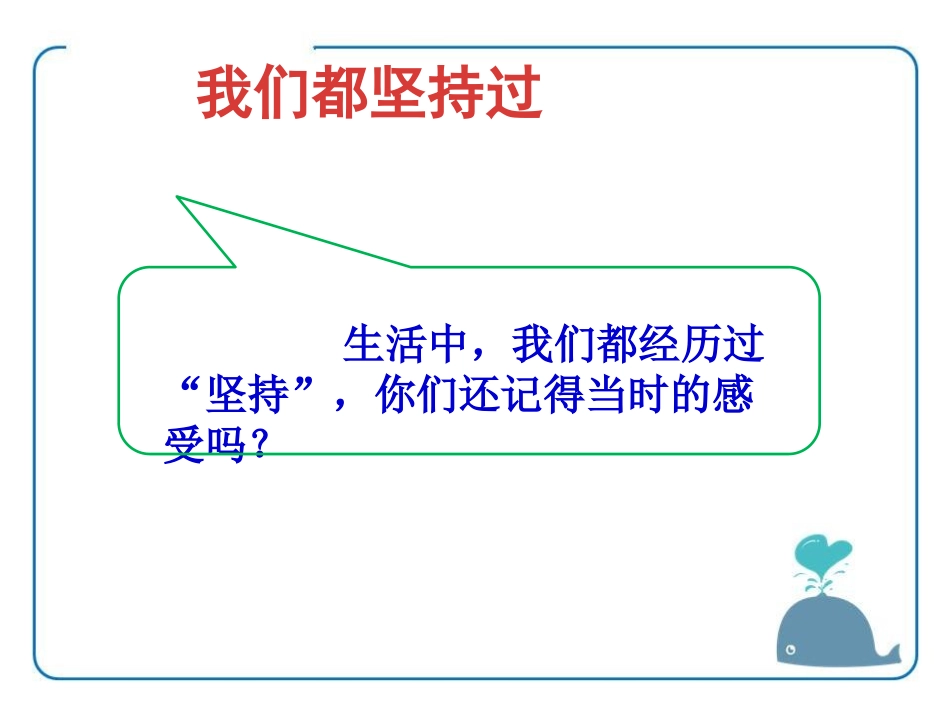 我们都坚持过

生活中，我们都经历过“坚持”，你们还记得当时的感受吗？